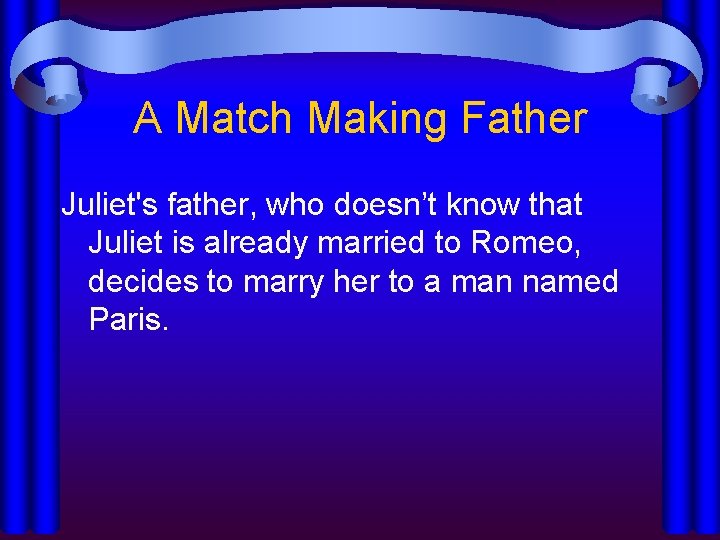 A Match Making Father

Juliet's father, who doesn’t know that Juliet is already married to Romeo, decides to marry her to a man named Paris.